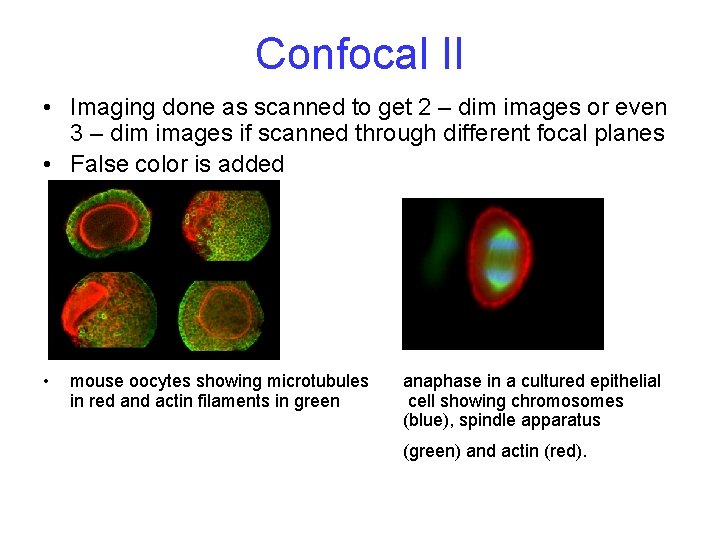 Confocal II

• Imaging done as scanned to get 2 – dim images or even 3 – dim images if scanned through different focal planes

• False color is added

• mouse oocytes showing microtubules in red and actin filaments in green

anaphase in a cultured epithelial cell showing chromosomes (blue), spindle apparatus

(green) and actin (red).